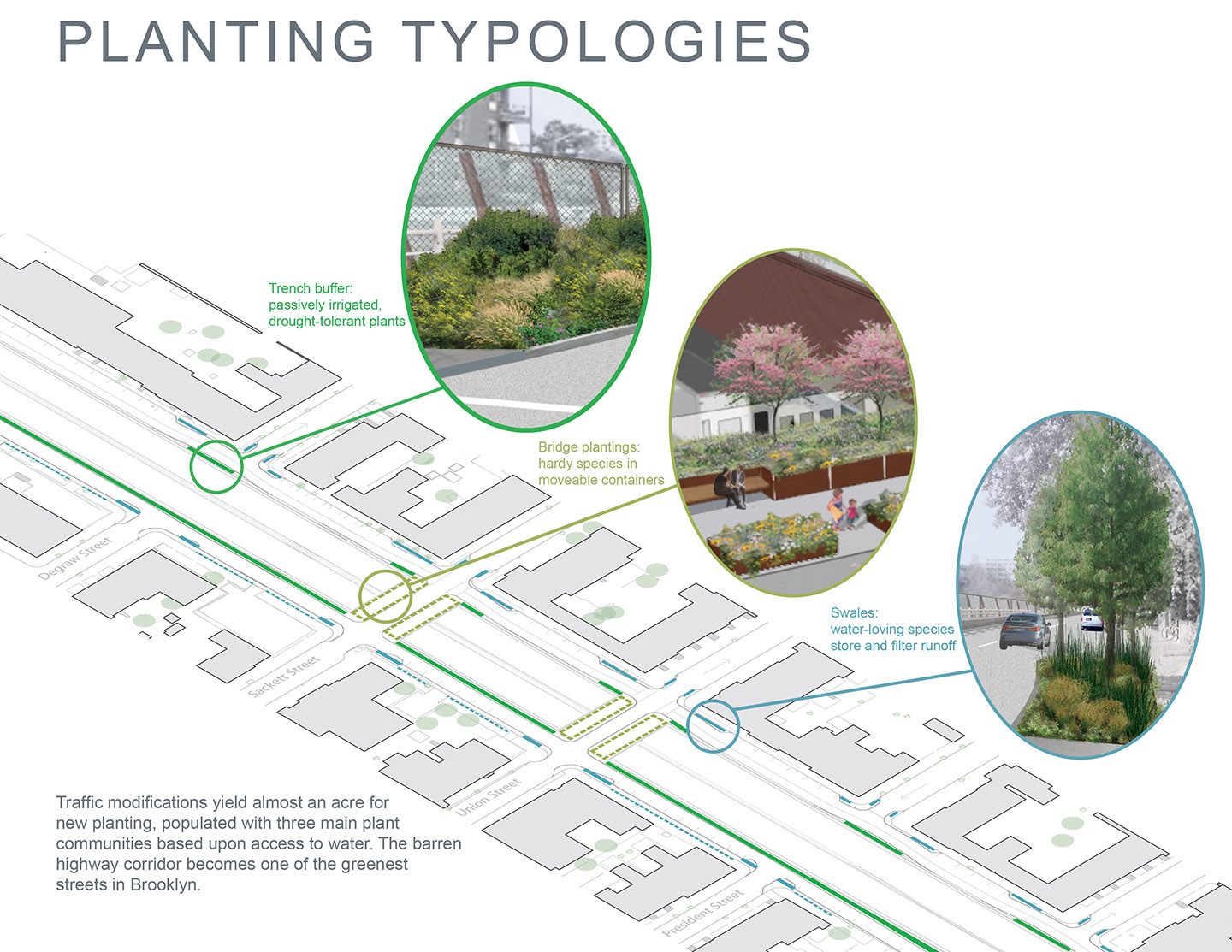 PLANTING TYPOLOGIES

Trench buffer: passively irrigated, drought-tolerant plants

Bridge plantings: hardy species in moveable containers

Swales: water-loving species store and filter runoff

Degraw Street

Sackett Street

Union Street

President Street

Traffic modifications yield almost an acre for new planting, populated with three main plant communities based upon access to water. The barren highway corridor becomes one of the greenest streets in Brooklyn.